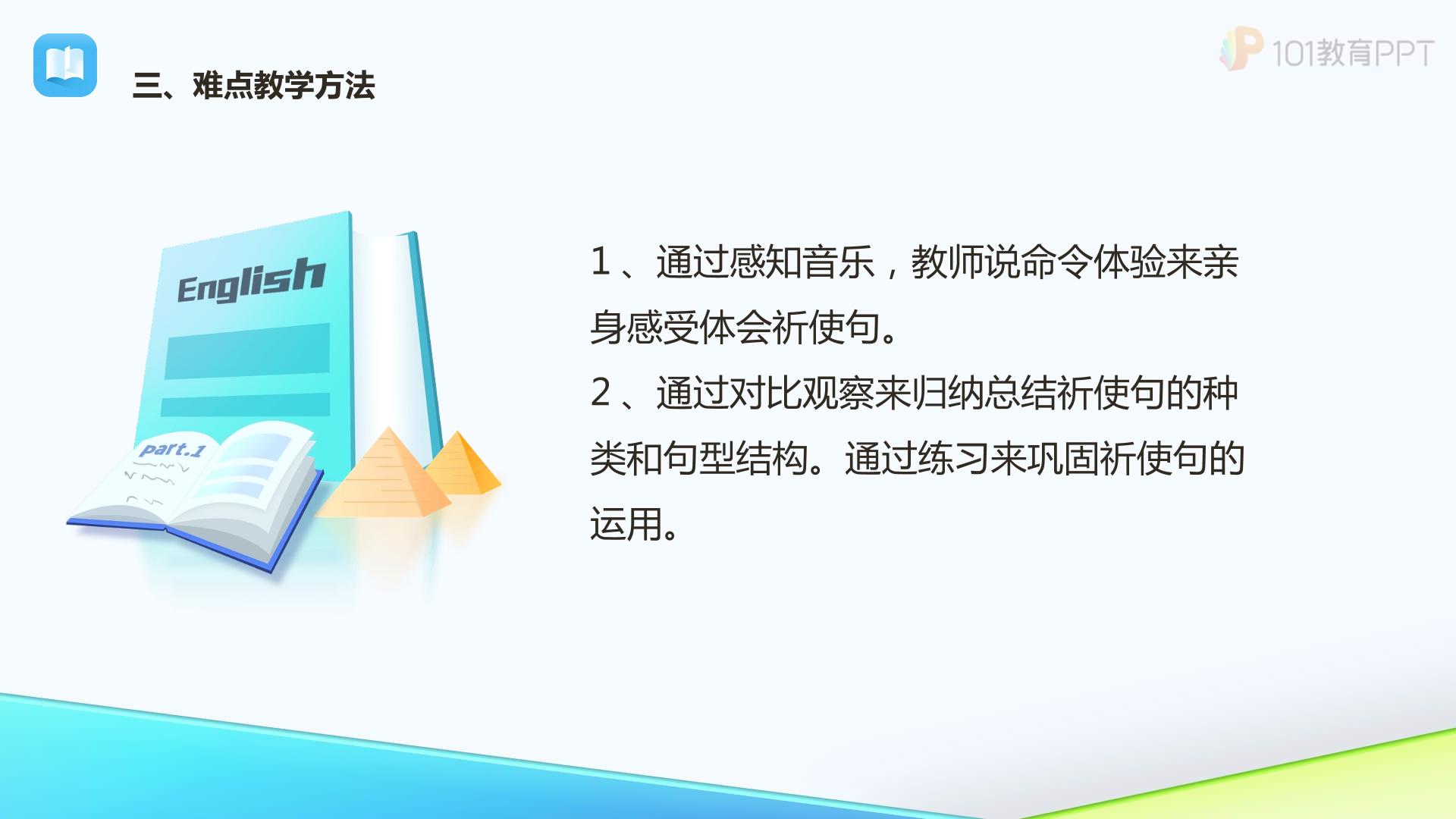 三、难点教学方法

101教育PPT

English

part.1

1、通过感知音乐，教师说命令体验来亲身感受体会祈使句。
2、通过对比观察来归纳总结祈使句的种类和句型结构。通过练习来巩固祈使句的运用。